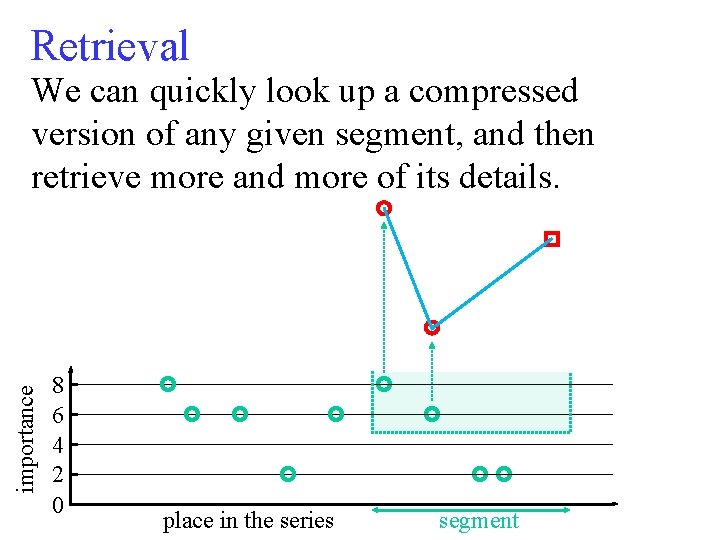 Retrieval

We can quickly look up a compressed version of any given segment, and then retrieve more and more of its details.

importance

8
6
4
2
0

place in the series

segment